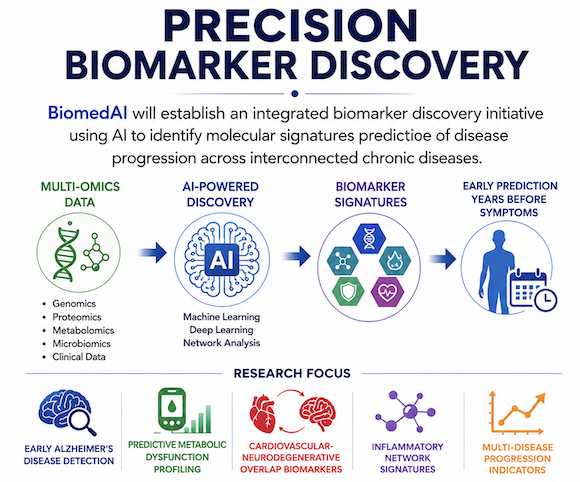 PRECISION BIOMARKER DISCOVERY

BiomedAI will establish an integrated biomarker discovery initiative using AI to identify molecular signatures predictioe of disease progression across interconnected chronic diseases.

MULTI-OMICS DATA

- Genomics
- Proteomics
- Metabolomics
- Microbiomics
- Clinical Data

AI-POWERED DISCOVERY

AI

Machine Learning
Deep Learning
Network Analysis

BIOMARKER SIGNATURES

EARLY PREDICTION YEARS BEFORE SYMPTOMS

RESEARCH FOCUS

EARLY ALZHEIMER'S DISEASE DETECTION

PREDICTIVE METABOLIC DYSFUNCTION PROFILING

CARDIOVASCULAR-NEURODEGENERATIVE OVERLAP BIOMARKERS

INFLAMMATORY NETWORK SIGNATURES

MULTI-DISEASE PROGRESSION INDICATORS